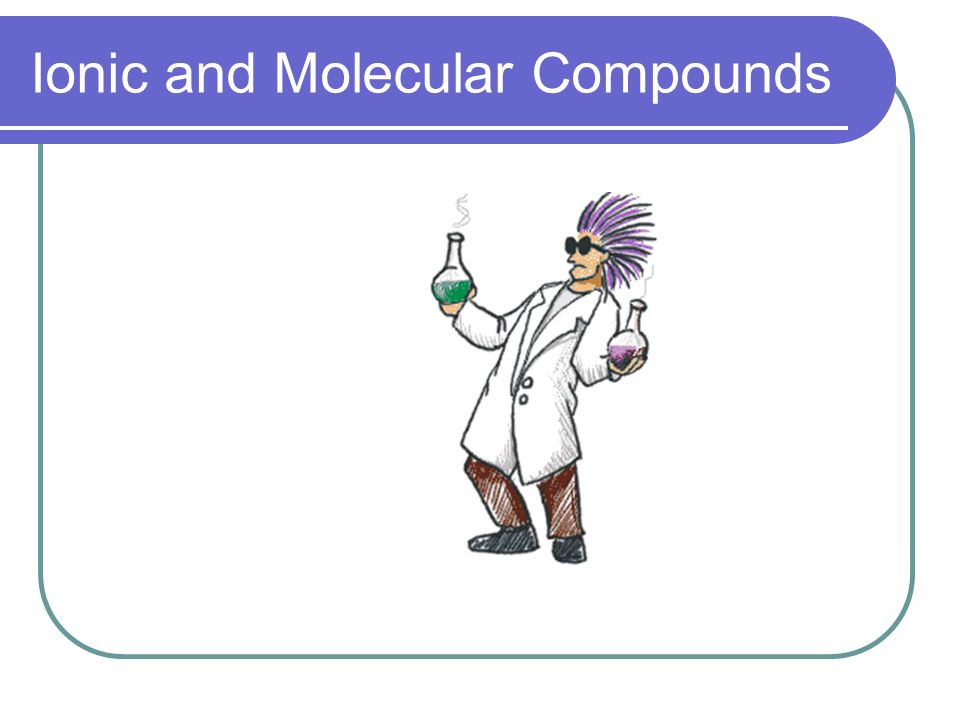 Ionic and Molecular Compounds